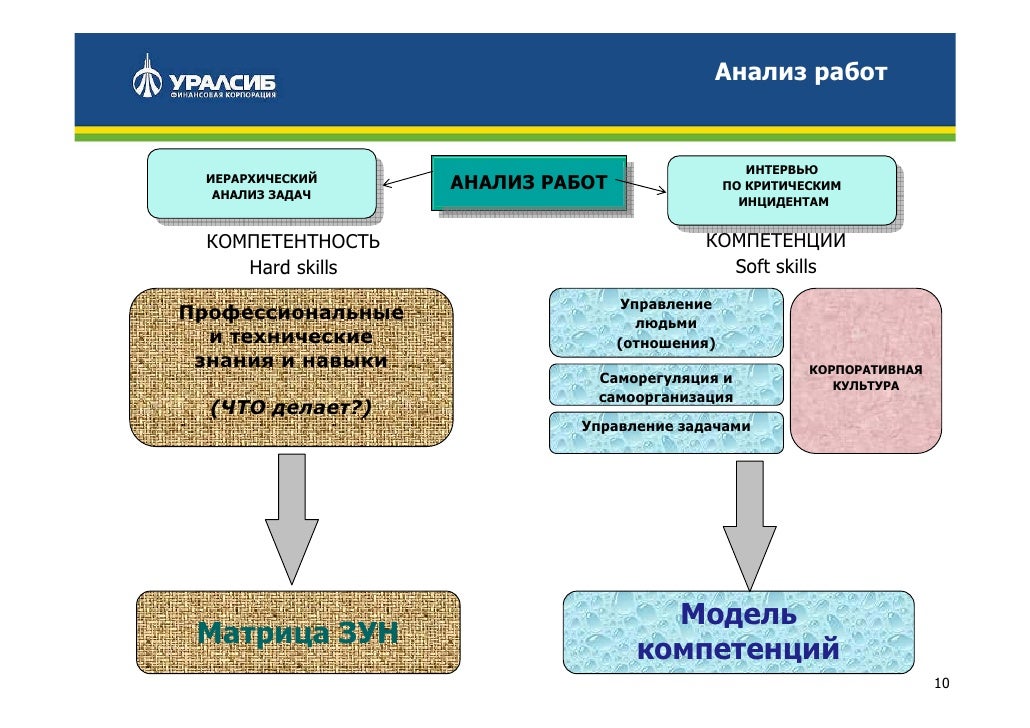 УРАЛСИБ
ФИНАНСОВАЯ КОРПОРАЦИЯ

Анализ работ

ИЕРАРХИЧЕСКИЙ АНАЛИЗ ЗАДАЧ

АНАЛИЗ РАБОТ

ИНТЕРВЬЮ ПО КРИТИЧЕСКИМ ИНЦИДЕНТАМ

КОМПЕТЕНТНОСТЬ
Hard skills

КОМПЕТЕНЦИИ
Soft skills

Профессиональные и технические знания и навыки

(ЧТО делает?)

Управление людьми (отношения)

Саморегуляция и самоорганизация

Управление задачами

КОРПОРАТИВНАЯ КУЛЬТУРА

Матрица ЗУН

Модель компетенций

10